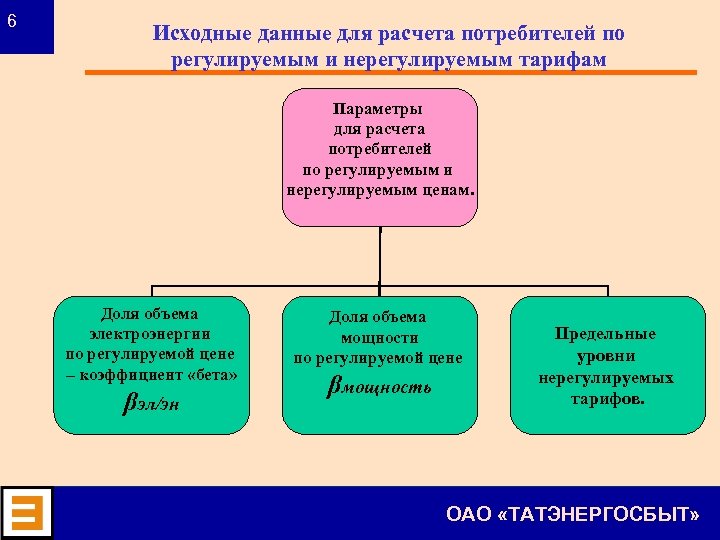 6

Исходные данные для расчета потребителей по регулируемым и нерегулируемым тарифам

Параметры для расчета потребителей по регулируемым и нерегулируемым ценам.

Доля объема электроэнергии по регулируемой цене – коэффициент «бета» $\beta_{эл/эн}$

Доля объема мощности по регулируемой цене $\beta_{мощность}$

Предельные уровни нерегулируемых тарифов.

ОАО «ТАТЭНЕРГОСБЫТ»